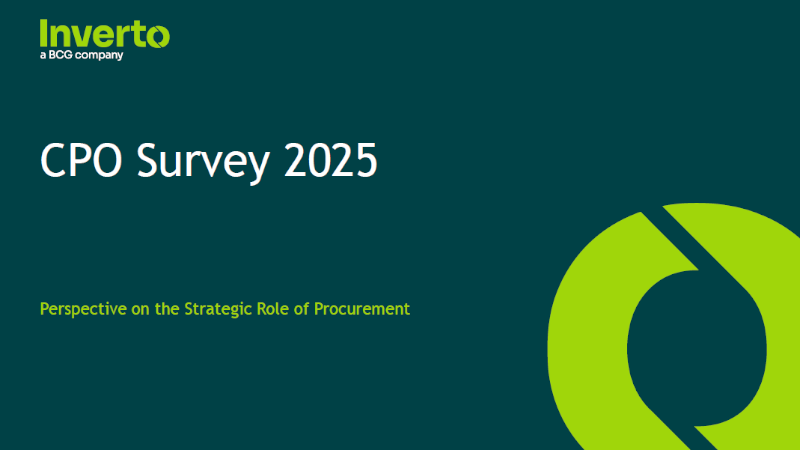 Inverto
a BCG company

CPO Survey 2025

Perspective on the Strategic Role of Procurement